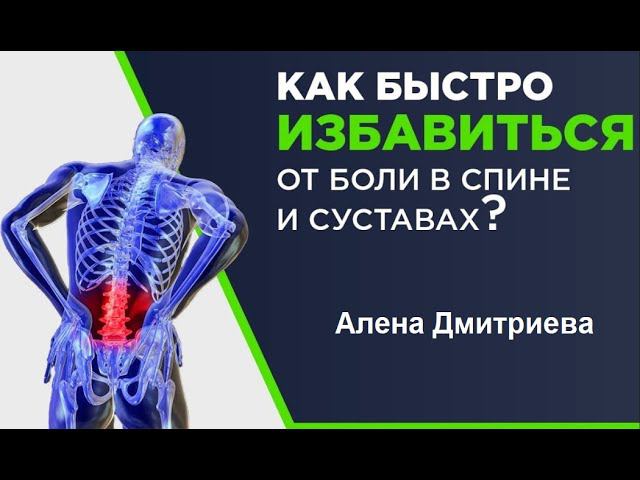 КАК БЫСТРО
ИЗБАВИТЬСЯ
ОТ БОЛИ В СПИНЕ
И СУСТАВАХ?

Алена Дмитриева